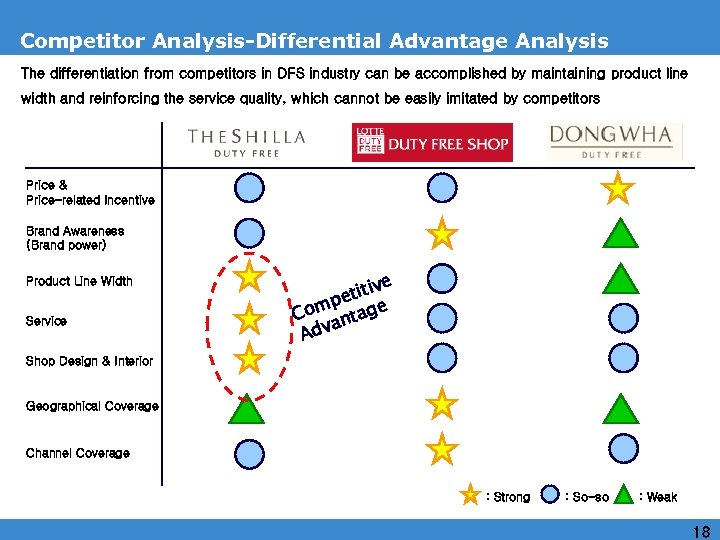 Competitor Analysis-Differential Advantage Analysis

The differentiation from competitors in DFS industry can be accomplished by maintaining product line width and reinforcing the service quality, which cannot be easily imitated by competitors

THE SHILLA DUTY FREE
LOTTE DUTY FREE DUTY FREE SHOP
DONGWHA DUTY FREE

Price & Price-related Incentive
Brand Awareness (Brand power)
Product Line Width
Service
Shop Design & Interior
Geographical Coverage
Channel Coverage

Competitive Advantage

: Strong : So-so : Weak

18